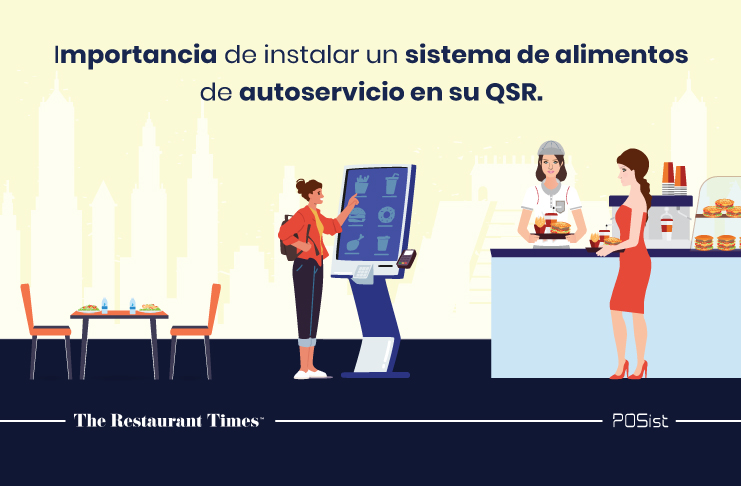 Importancia de instalar un sistema de alimentos de autoservicio en su QSR.

The Restaurant Times™

POSist